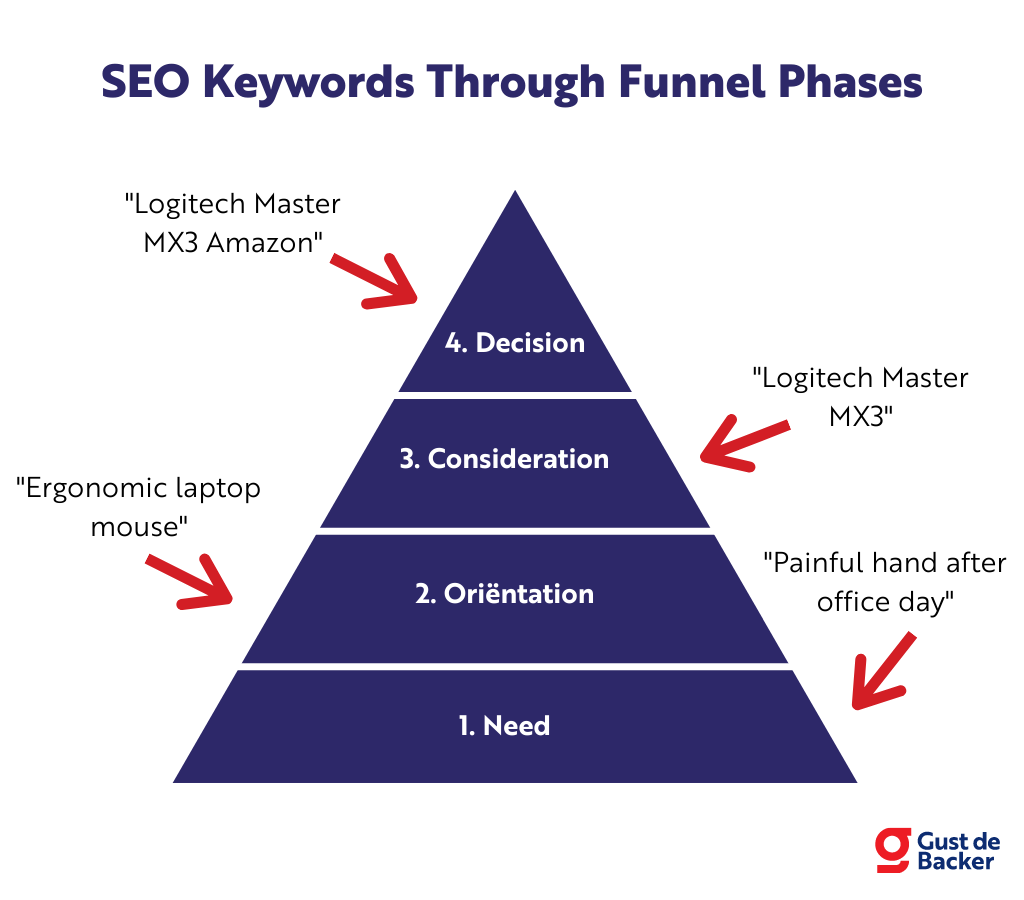 SEO Keywords Through Funnel Phases

"Logitech Master MX3 Amazon"

4. Decision

"Logitech Master MX3"

3. Consideration

"Ergonomic laptop mouse"

2. Oriëntation

"Painful hand after office day"

1. Need

Gust de Backer